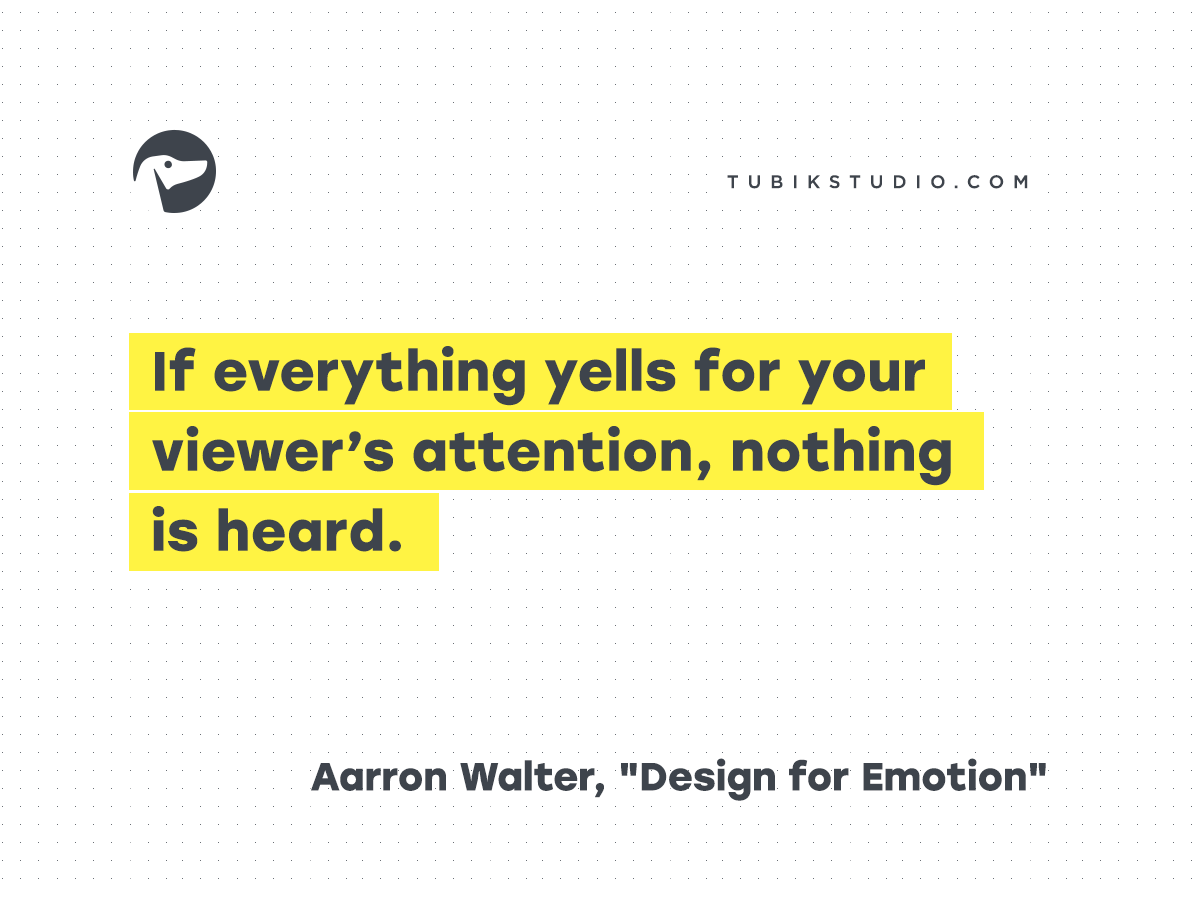 TUBIKSTUDIO.COM

If everything yells for your viewer’s attention, nothing is heard.

Aarron Walter, "Design for Emotion"